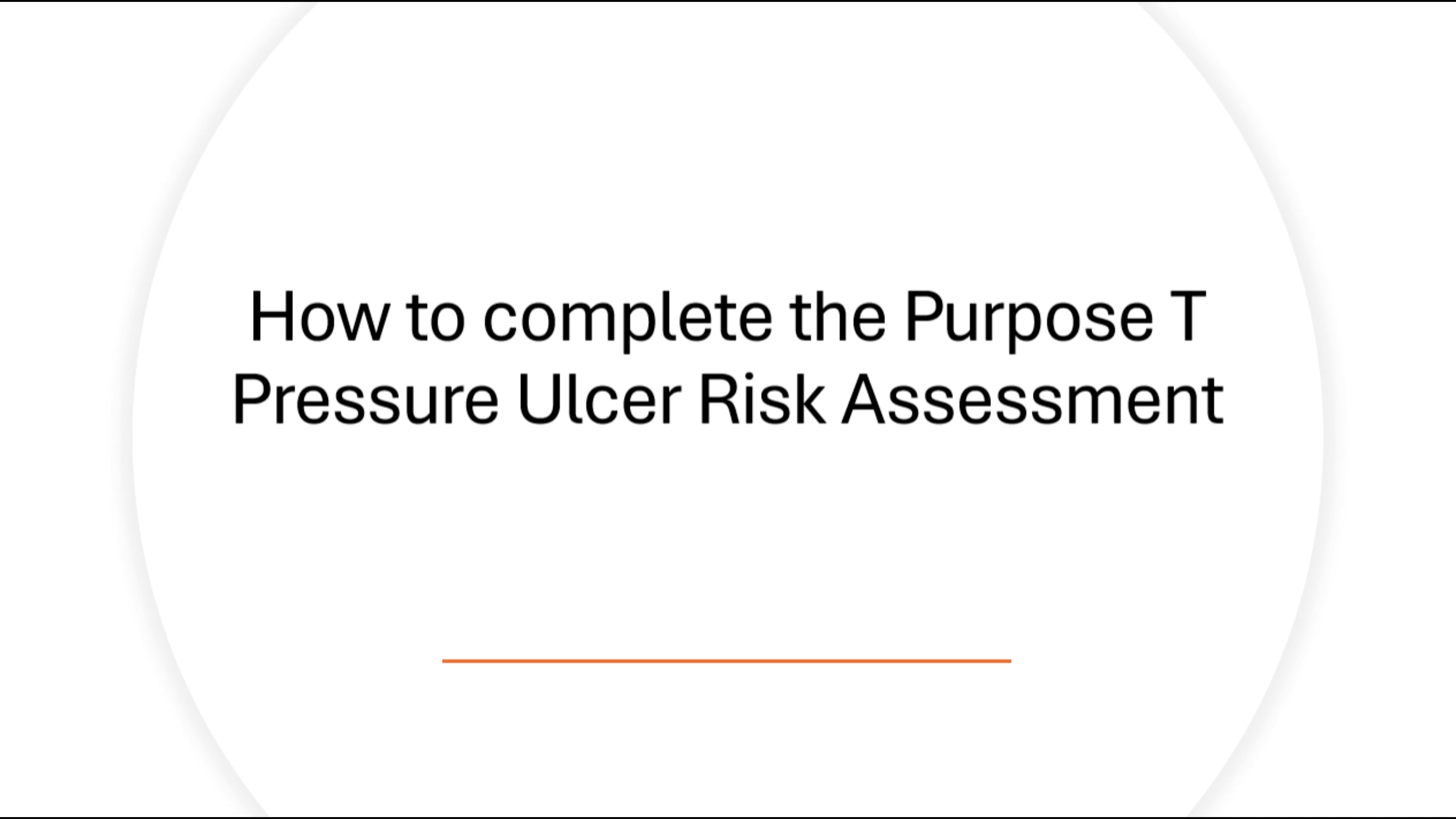 How to complete the Purpose T Pressure Ulcer Risk Assessment